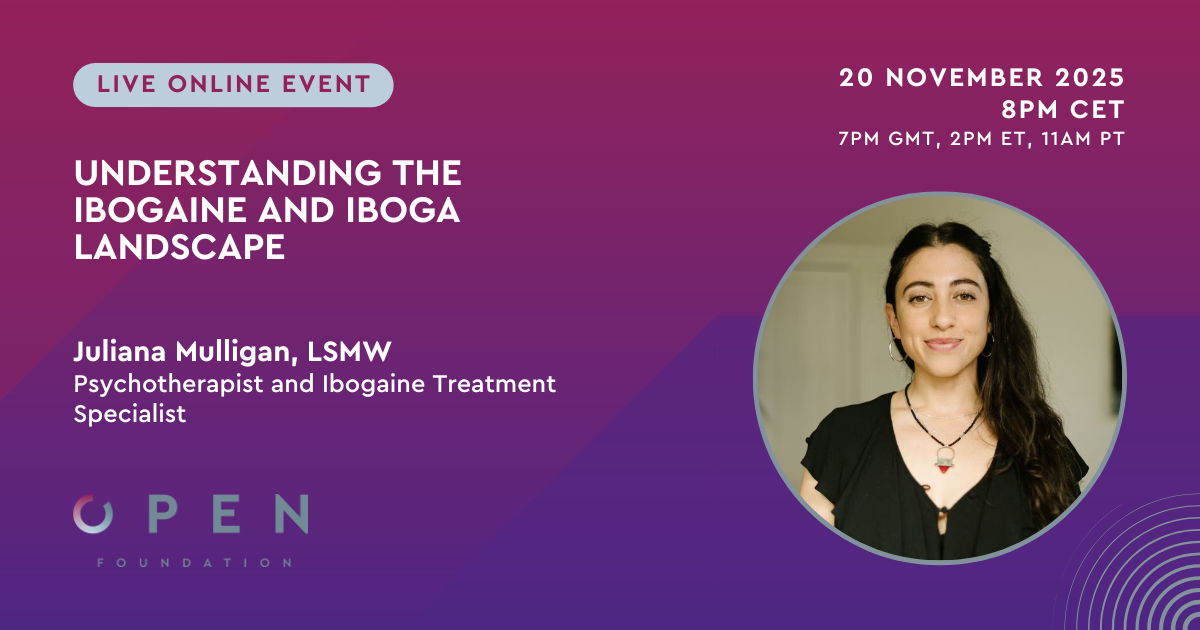 LIVE ONLINE EVENT

20 NOVEMBER 2025
8PM CET
7PM GMT, 2PM ET, 11AM PT

UNDERSTANDING THE IBOGAINE AND IBOGA LANDSCAPE

Juliana Mulligan, LSMW
Psychotherapist and Ibogaine Treatment Specialist

OPEN
FOUNDATION